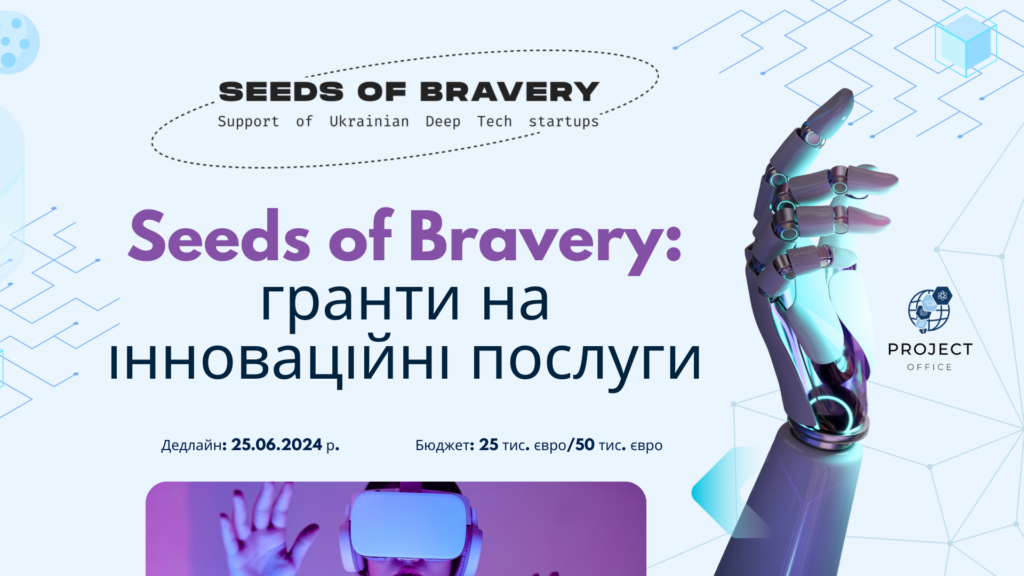 SEEDS OF BRAVERY
Support of Ukrainian Deep Tech startups

Seeds of Bravery:
гранти на інноваційні послуги

PROJECT
OFFICE

Дедлайн: 25.06.2024 р.

Бюджет: 25 тис. євро/50 тис. євро